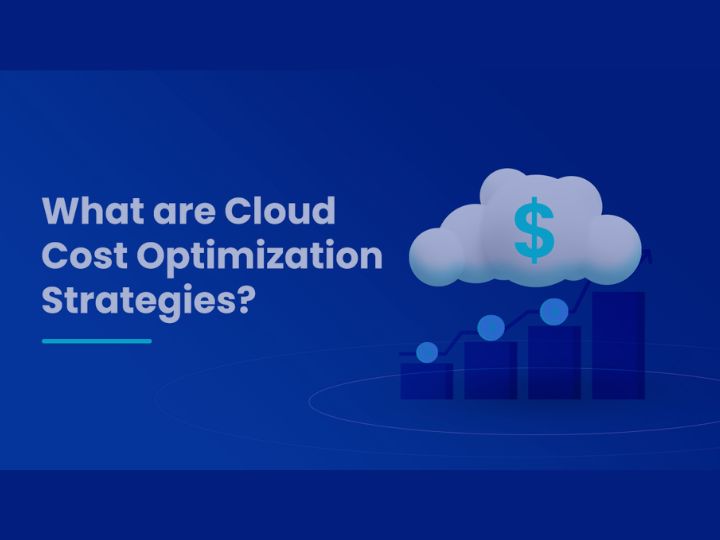 What are Cloud Cost Optimization Strategies?

$